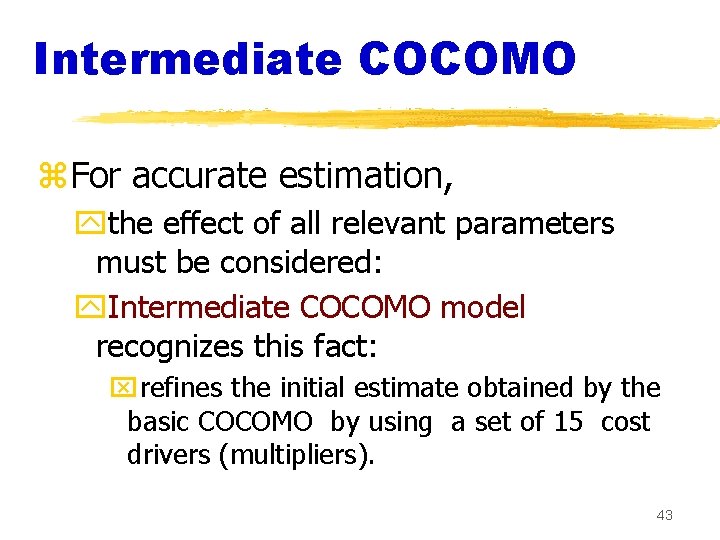 Intermediate COCOMO

For accurate estimation,

the effect of all relevant parameters must be considered:

Intermediate COCOMO model recognizes this fact:

refines the initial estimate obtained by the basic COCOMO by using a set of 15 cost drivers (multipliers).

43